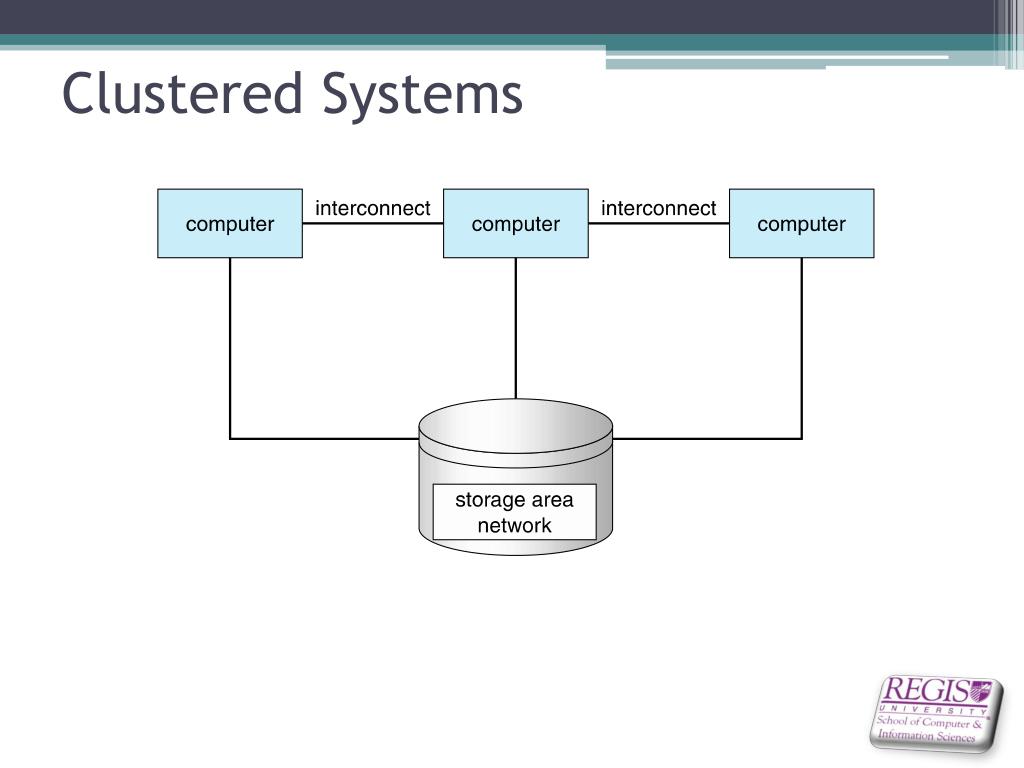 Clustered Systems

computer

interconnect

computer

interconnect

computer

storage area network

REGIS
UNIVERSITY
School of Computer & Information Sciences